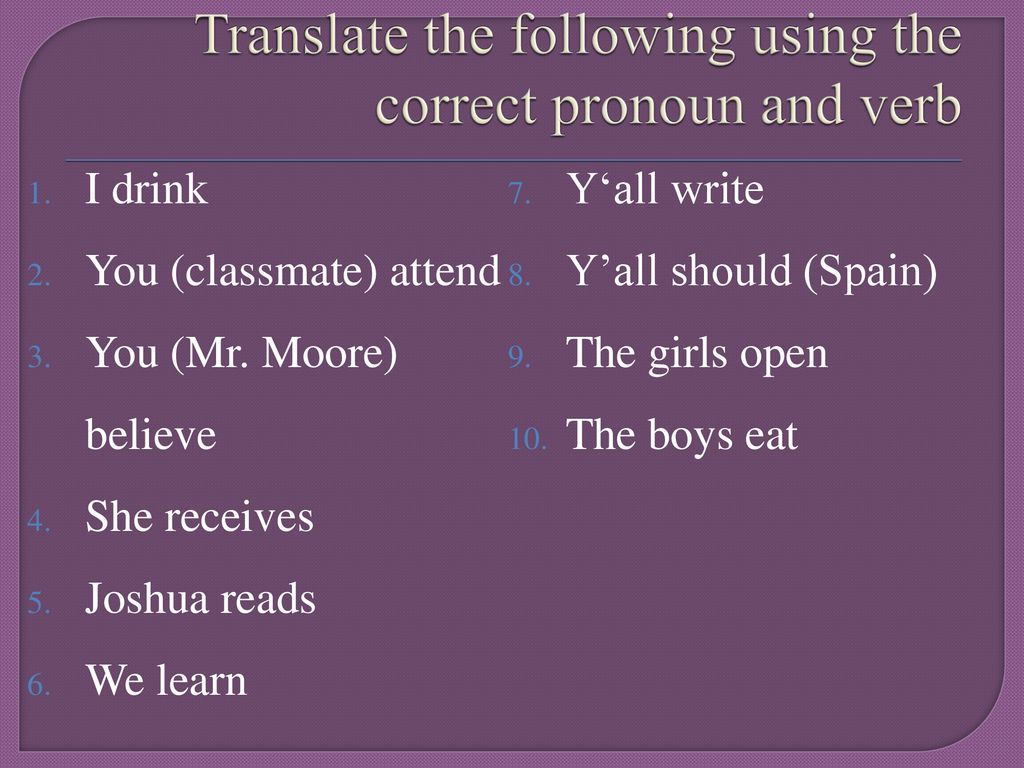 Translate the following using the correct pronoun and verb

1. I drink
2. You (classmate) attend
3. You (Mr. Moore) believe
4. She receives
5. Joshua reads
6. We learn

7. Y‘all write
8. Y’all should (Spain)
9. The girls open
10. The boys eat